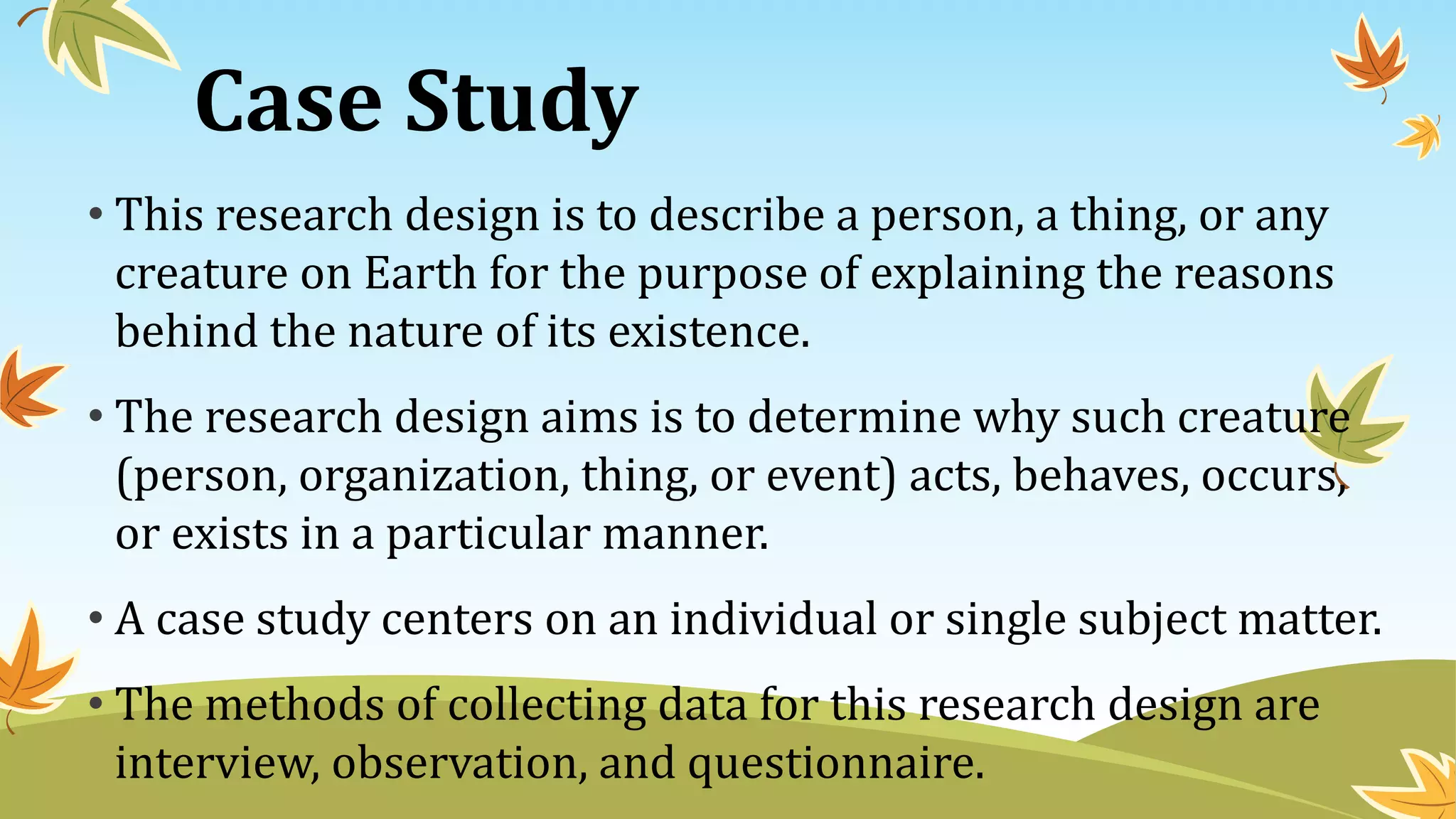 Case Study

• This research design is to describe a person, a thing, or any creature on Earth for the purpose of explaining the reasons behind the nature of its existence.

• The research design aims is to determine why such creature (person, organization, thing, or event) acts, behaves, occurs, or exists in a particular manner.

• A case study centers on an individual or single subject matter.

• The methods of collecting data for this research design are interview, observation, and questionnaire.